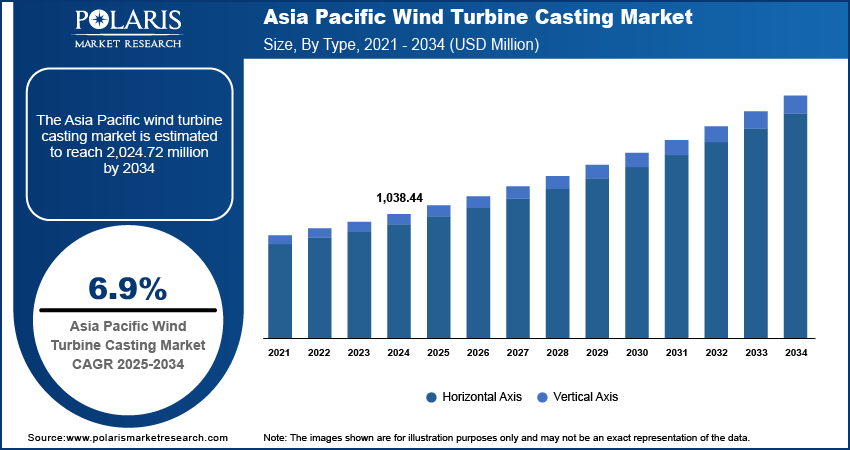 POLARIS
MARKET RESEARCH

Asia Pacific Wind Turbine Casting Market
Size, By Type, 2021 - 2034 (USD Million)

The Asia Pacific wind turbine casting market is estimated to reach 2,024.72 million by 2034

6.9%

Asia Pacific Wind Turbine Casting Market CAGR 2025-2034

1,038.44

2021 2022 2023 2024 2025 2026 2027 2028 2029 2030 2031 2032 2033 2034

Horizontal Axis
Vertical Axis

Source:www.polarismarketresearch.com

Note: The images shown are for illustration purposes only and may not be an exact representation of the data.